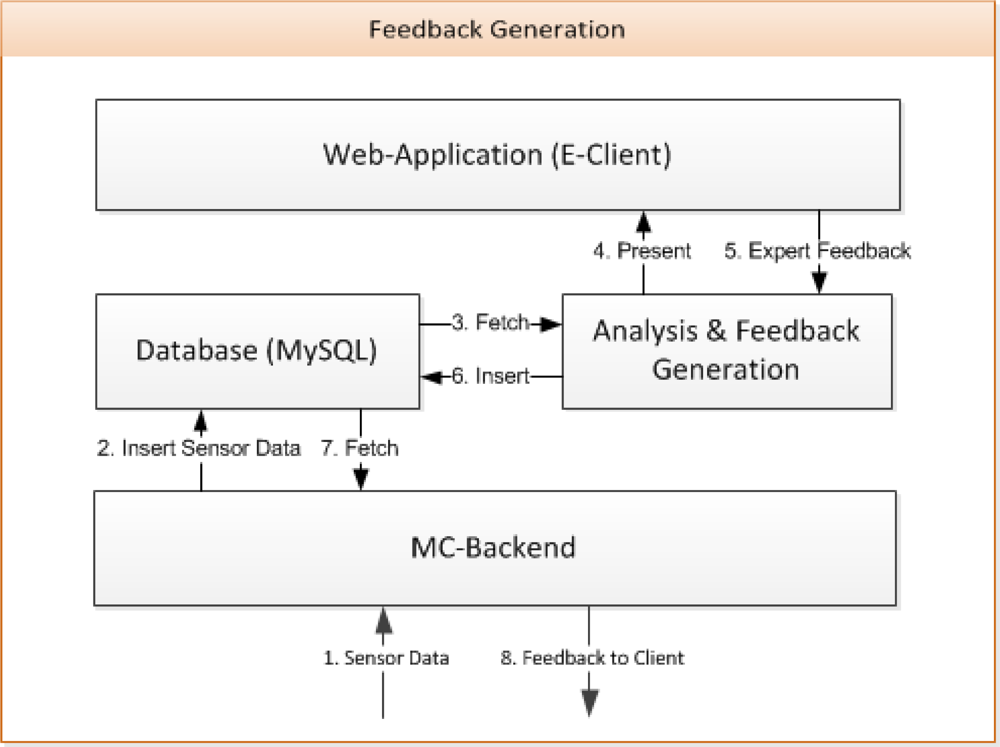 Feedback Generation

Web-Application (E-Client)

4. Present

5. Expert Feedback

Database (MySQL)

3. Fetch

6. Insert

Analysis & Feedback Generation

2. Insert Sensor Data

7. Fetch

MC-Backend

1. Sensor Data

8. Feedback to Client